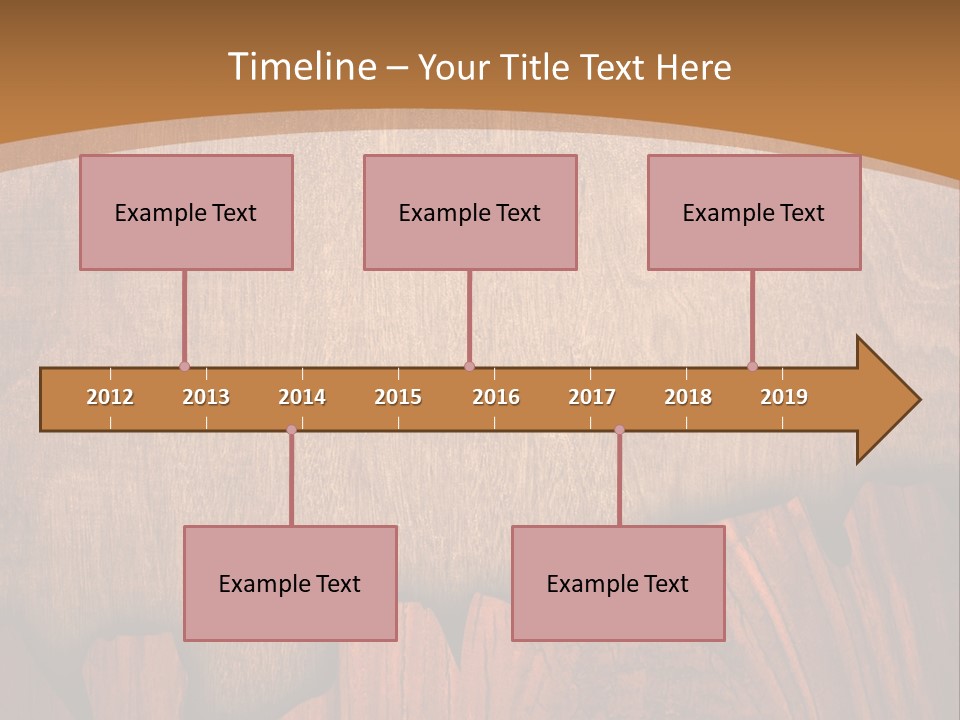 Timeline – Your Title Text Here

Example Text

Example Text

Example Text

2012 2013 2014 2015 2016 2017 2018 2019

Example Text

Example Text